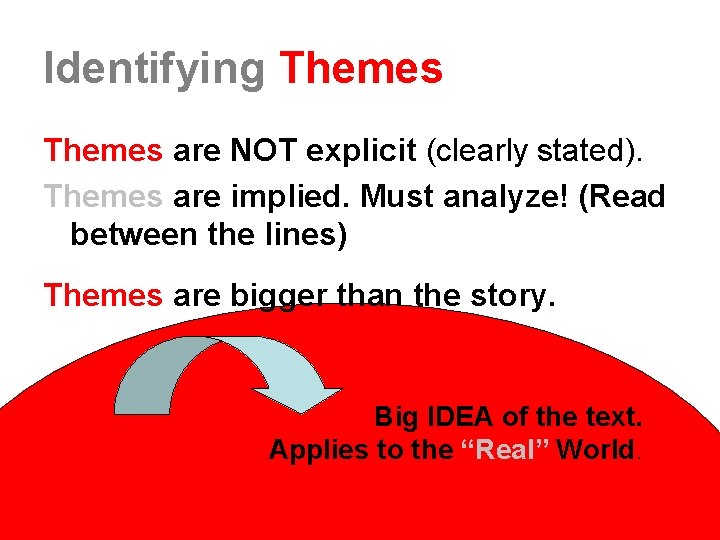 Identifying Themes

Themes are NOT explicit (clearly stated).

Themes are implied. Must analyze! (Read between the lines)

Themes are bigger than the story.

Big IDEA of the text.
Applies to the “Real” World.